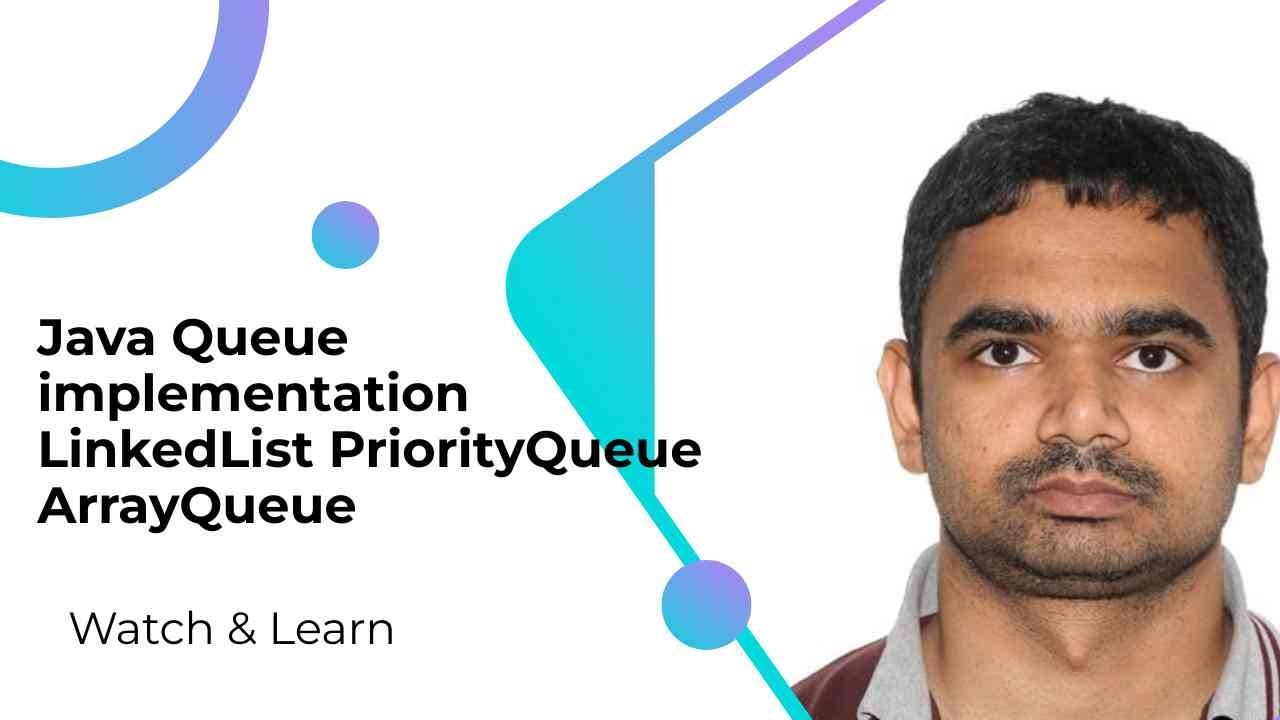 Java Queue implementation LinkedList PriorityQueue ArrayQueue

Watch & Learn